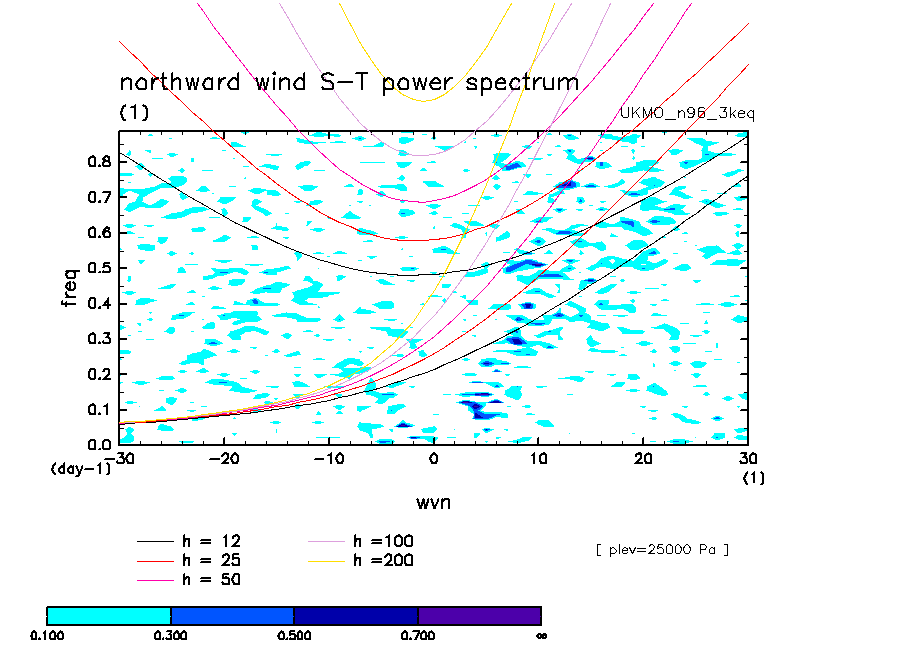 northward wind S-T power spectrum
(1)
UKMO_n96_3keq

freq
0.8
0.7
0.6
0.5
0.4
0.3
0.2
0.1
0.0
(day-1)
-30
-20
-10
0
10
20
30
(1)
wvn

h = 12
h = 25
h = 50
h =100
h =200

[ plev=25000 Pa ]

0.100
0.300
0.500
0.700
∞